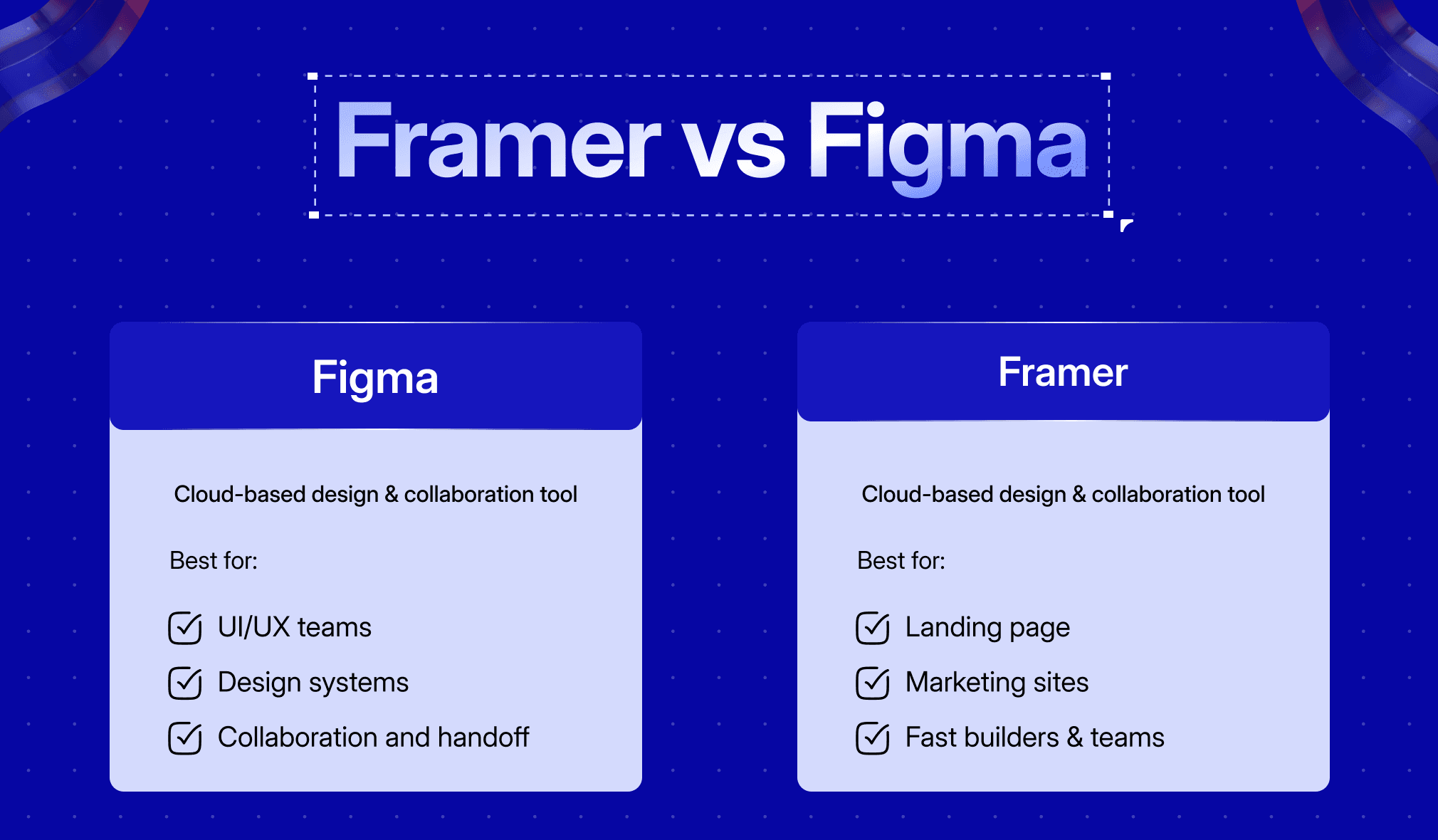 Framer vs Figma

Figma

Cloud-based design & collaboration tool

Best for:

UI/UX teams

Design systems

Collaboration and handoff

Framer

Cloud-based design & collaboration tool

Best for:

Landing page

Marketing sites

Fast builders & teams